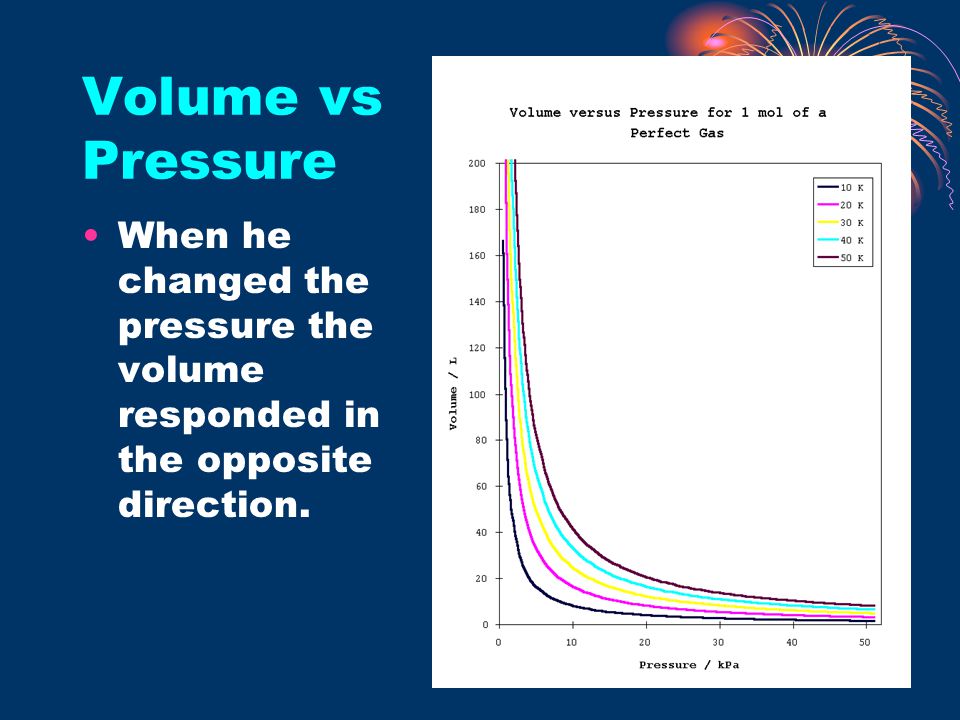 Volume vs Pressure

• When he changed the pressure the volume responded in the opposite direction.

Volume versus Pressure for 1 mol of a Perfect Gas

10 K
20 K
30 K
40 K
50 K

Volume / L

200
180
160
140
120
100
80
60
40
20
0

0
10
20
30
40
50

Pressure / kPa